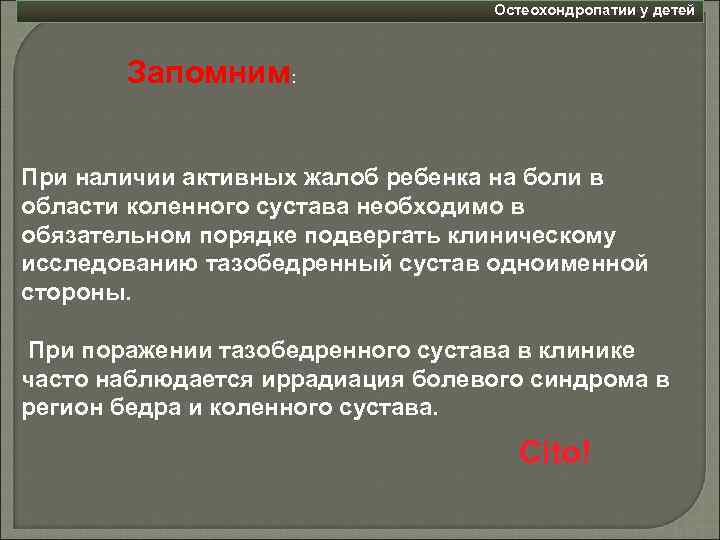 Остеохондропатии у детей

Запомним:

При наличии активных жалоб ребенка на боли в области коленного сустава необходимо в обязательном порядке подвергать клиническому исследованию тазобедренный сустав одноименной стороны.

При поражении тазобедренного сустава в клинике часто наблюдается иррадиация болевого синдрома в регион бедра и коленного сустава.

Cito!